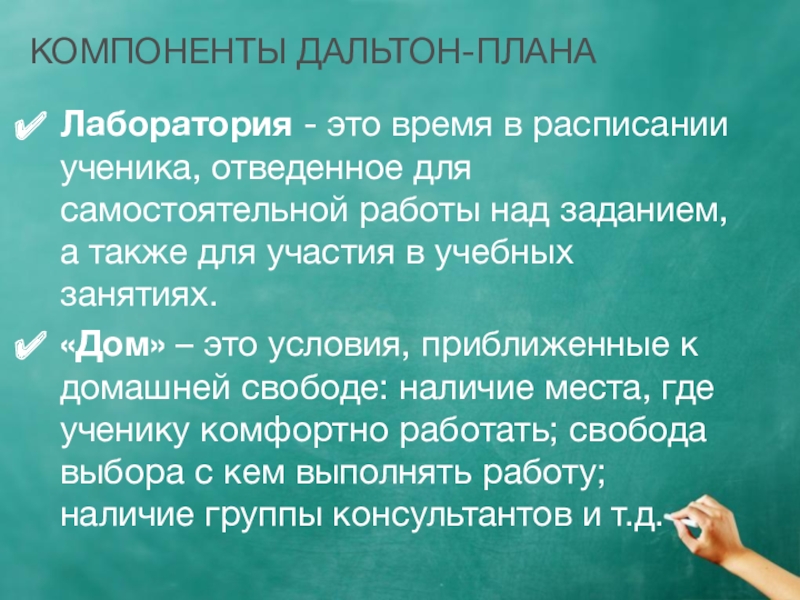 КОМПОНЕНТЫ ДАЛЬТОН-ПЛАНА

✔ Лаборатория - это время в расписании ученика, отведенное для самостоятельной работы над заданием, а также для участия в учебных занятиях.

✔ «Дом» – это условия, приближенные к домашней свободе: наличие места, где ученику комфортно работать; свобода выбора с кем выполнять работу; наличие группы консультантов и т.д.